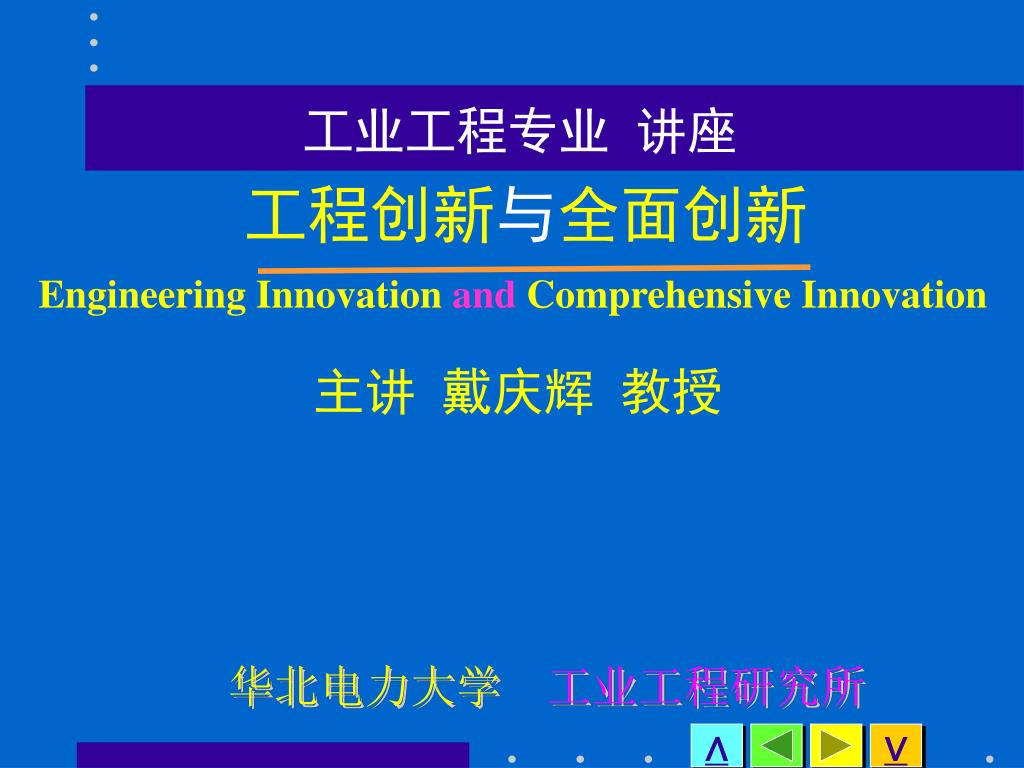 工业工程专业 讲座

工程创新与全面创新

Engineering Innovation and Comprehensive Innovation

主讲 戴庆辉 教授

华北电力大学 工业工程研究所

∧ ∨